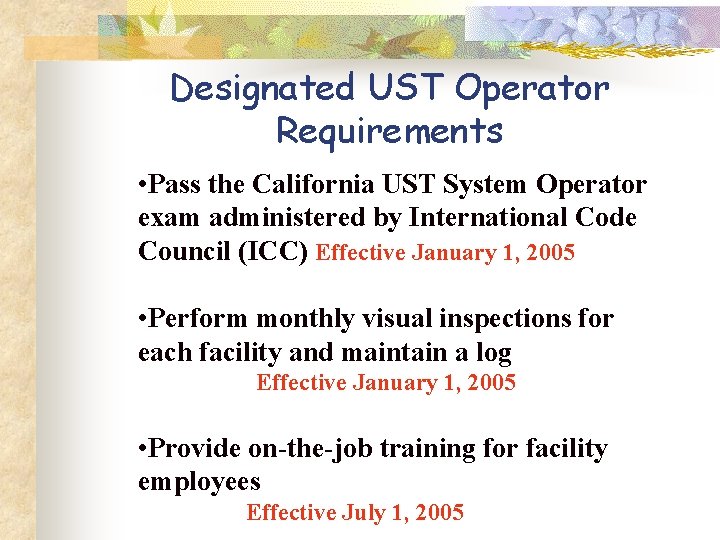 Designated UST Operator Requirements

•Pass the California UST System Operator exam administered by International Code Council (ICC) Effective January 1, 2005

•Perform monthly visual inspections for each facility and maintain a log
Effective January 1, 2005

•Provide on-the-job training for facility employees
Effective July 1, 2005